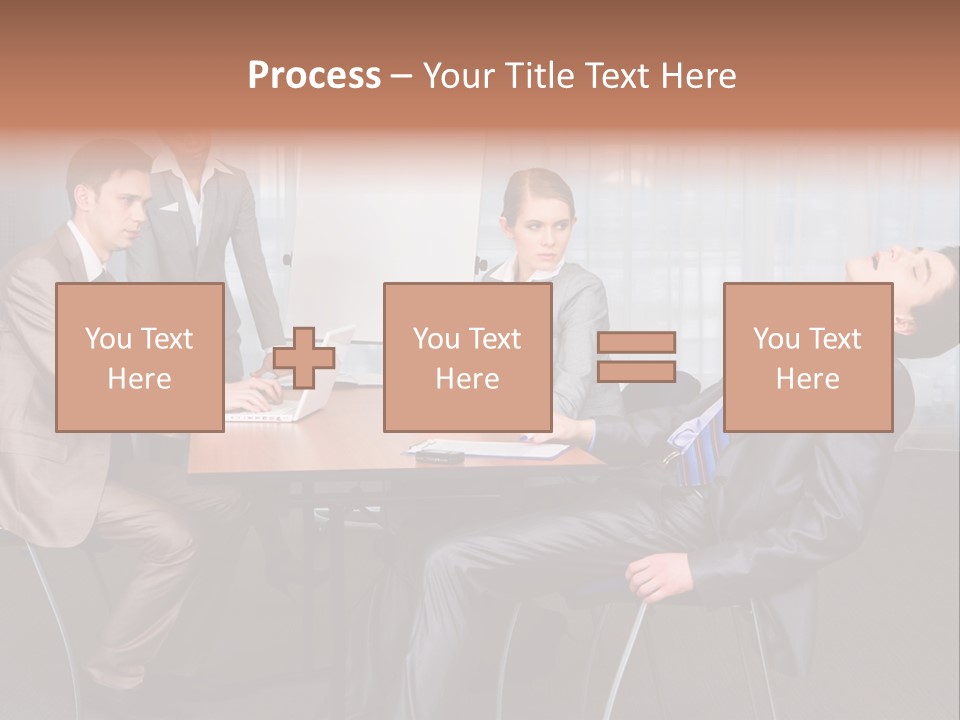 Process – Your Title Text Here

You Text Here

You Text Here

You Text Here